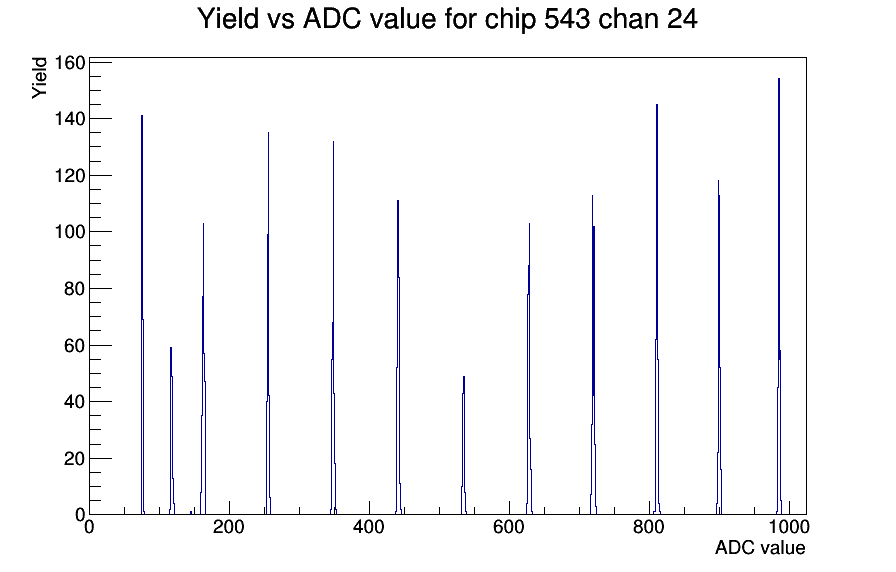 Yield vs ADC value for chip 543 chan 24

Yield

160
140
120
100
80
60
40
20
0

0
200
400
600
800
1000

ADC value